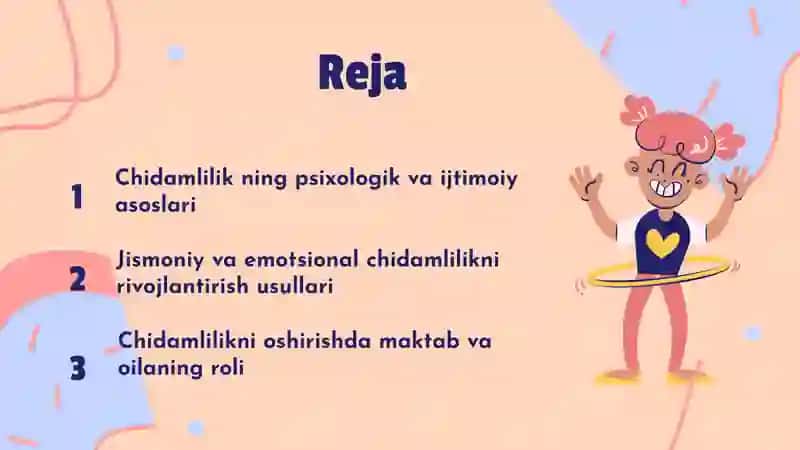 Reja

1 Chidamlilik ning psixologik va ijtimoiy asoslari

2 Jismoniy va emotsional chidamlilikni rivojlantirish usullari

3 Chidamlilikni oshirishda maktab va oilaning roli